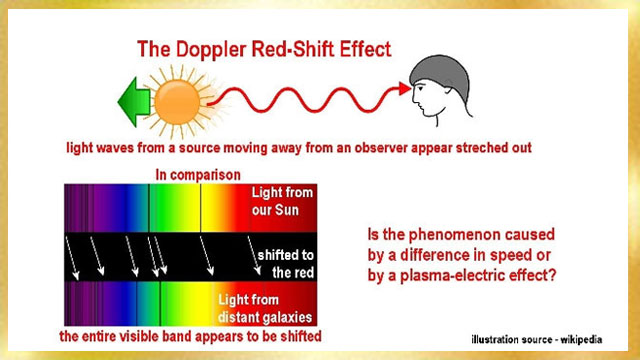 The Doppler Red-Shift Effect

light waves from a source moving away from an observer appear streched out

In comparison

Light from our Sun

shifted to the red

Light from distant galaxies

the entire visible band appears to be shifted

Is the phenomenon caused by a difference in speed or by a plasma-electric effect?

illustration source - wikipedia